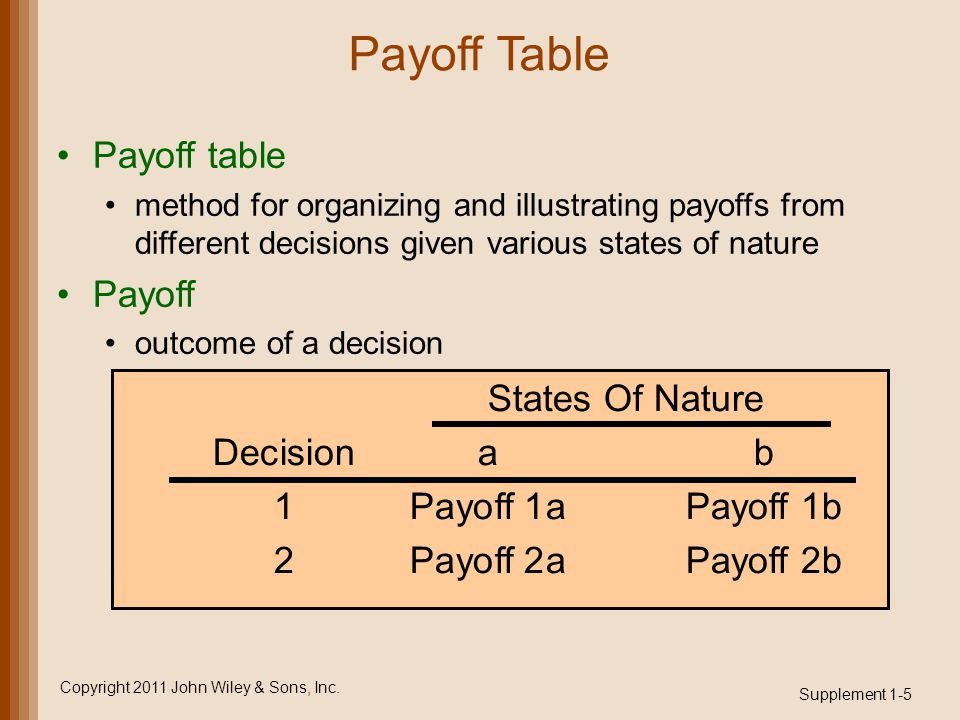 Payoff Table

• Payoff table
  • method for organizing and illustrating payoffs from different decisions given various states of nature

• Payoff
  • outcome of a decision

| | States Of Nature | |
|---|---|---|
| Decision | a | b |
| 1 | Payoff 1a | Payoff 1b |
| 2 | Payoff 2a | Payoff 2b |

Copyright 2011 John Wiley & Sons, Inc.

Supplement 1-5